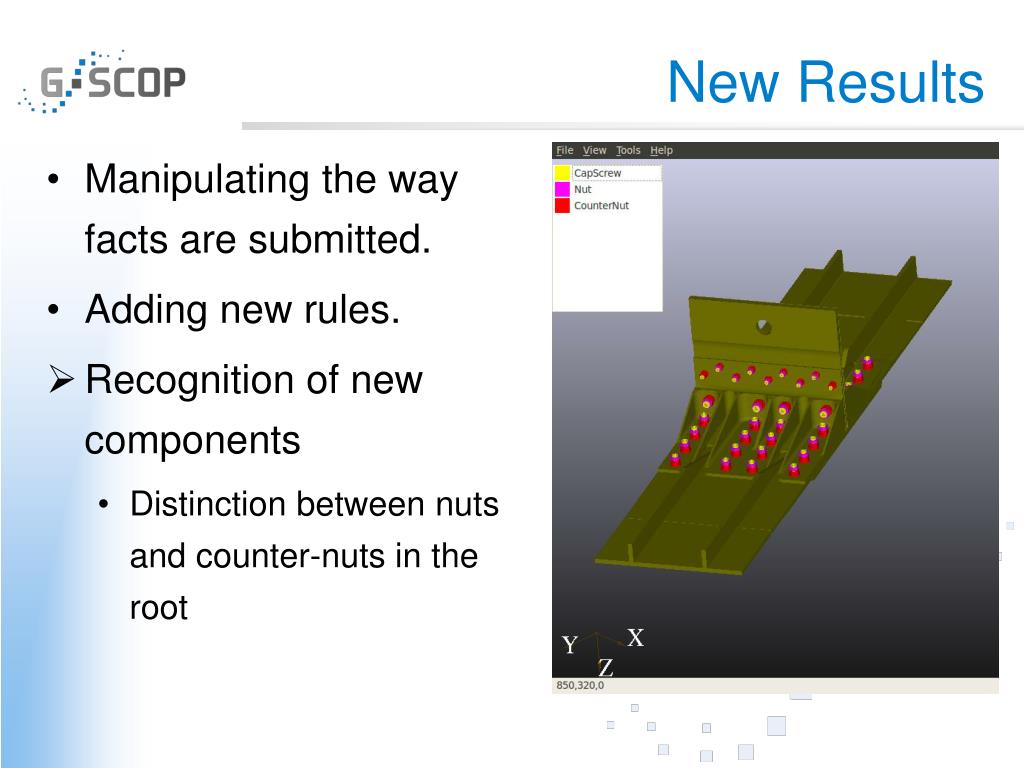 G-SCOP

New Results

• Manipulating the way facts are submitted.

• Adding new rules.

➢ Recognition of new components

• Distinction between nuts and counter-nuts in the root

File View Tools Help

CapScrew
Nut
CounterNut

Y X
Z

850,320,0